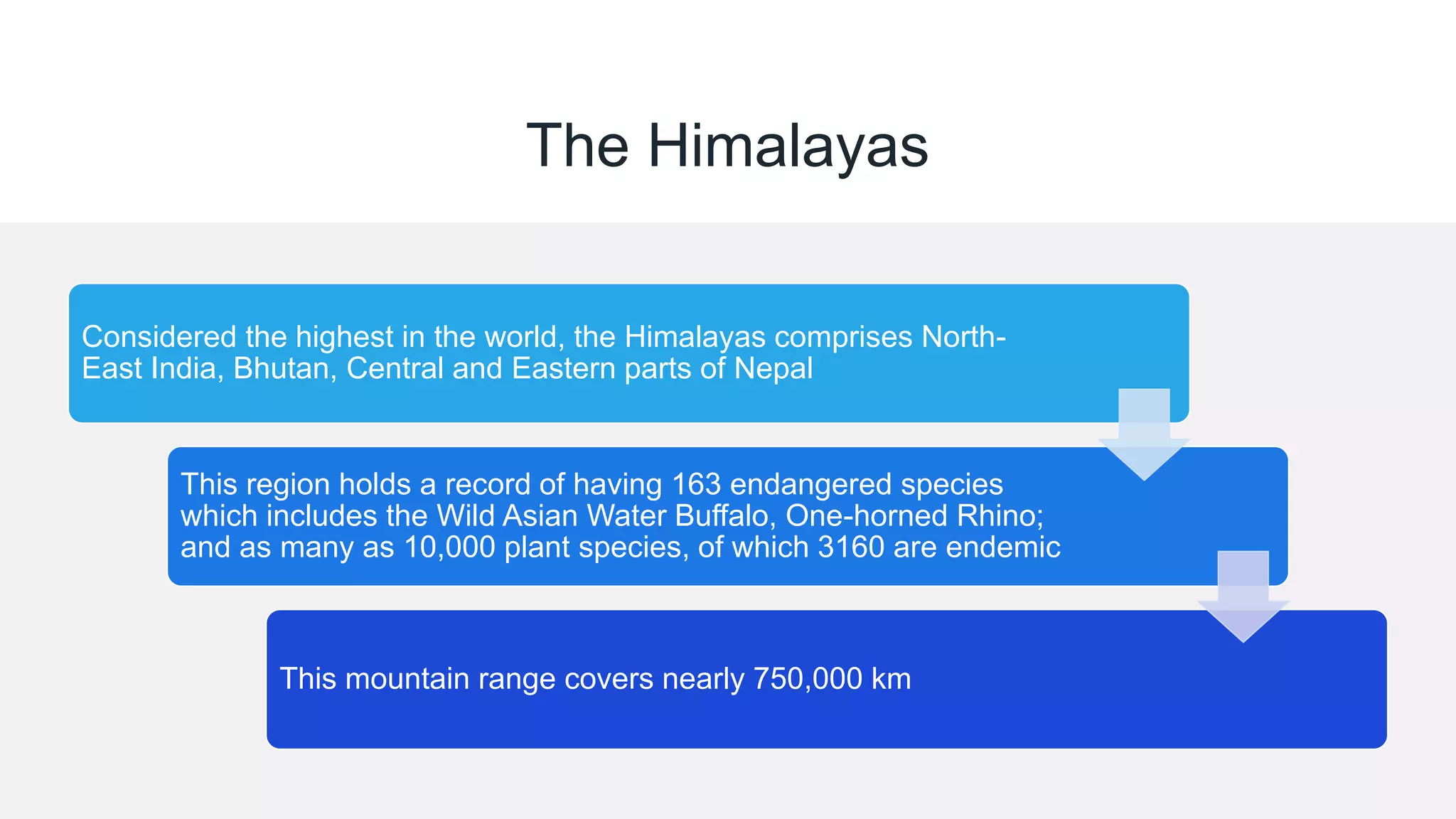 The Himalayas

Considered the highest in the world, the Himalayas comprises North-East India, Bhutan, Central and Eastern parts of Nepal

This region holds a record of having 163 endangered species which includes the Wild Asian Water Buffalo, One-horned Rhino; and as many as 10,000 plant species, of which 3160 are endemic

This mountain range covers nearly 750,000 km